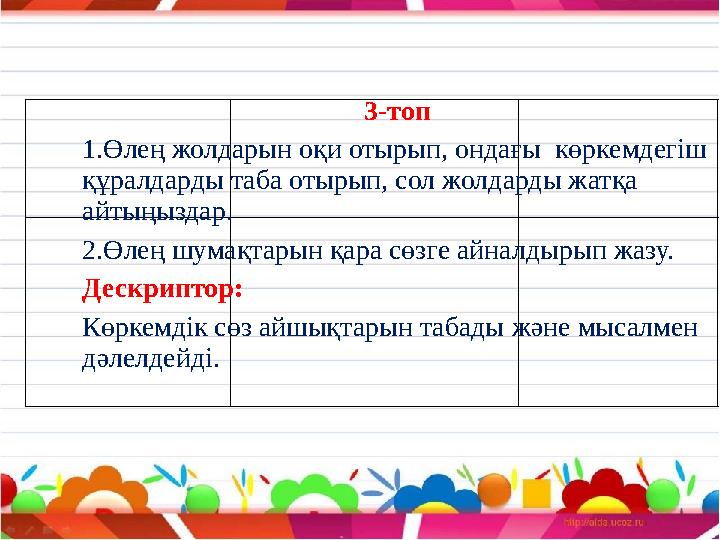 3-топ

1.Өлең жолдарын оқи отырып, ондағы көркемдегіш құралдарды таба отырып, сол жолдарды жатқа айтыңыздар.

2.Өлең шумақтарын қара сөзге айналдырып жазу.

Дескриптор:

Көркемдік сөз айшықтарын табады және мысалмен дәлелдейді.

http://aida.ucoz.ru